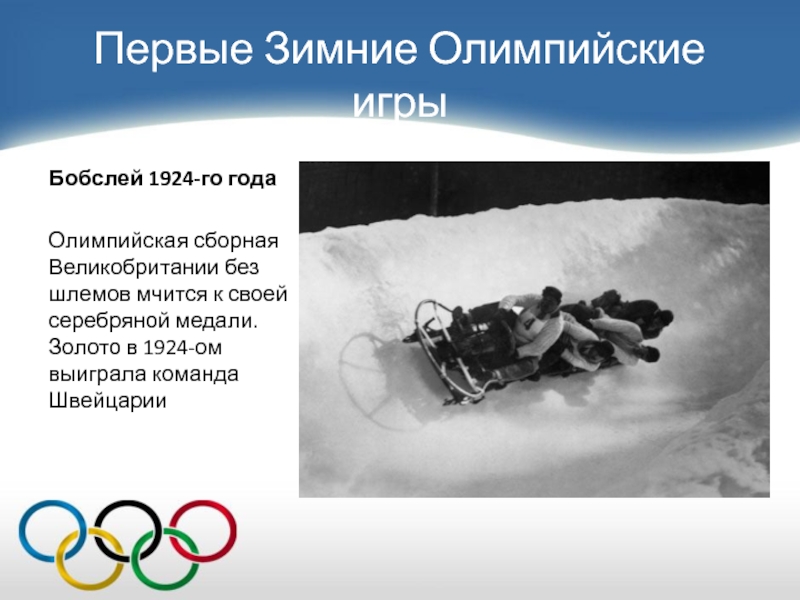 Первые Зимние Олимпийские игры

Бобслей 1924-го года

Олимпийская сборная Великобритании без шлемов мчится к своей серебряной медали. Золото в 1924-ом выиграла команда Швейцарии